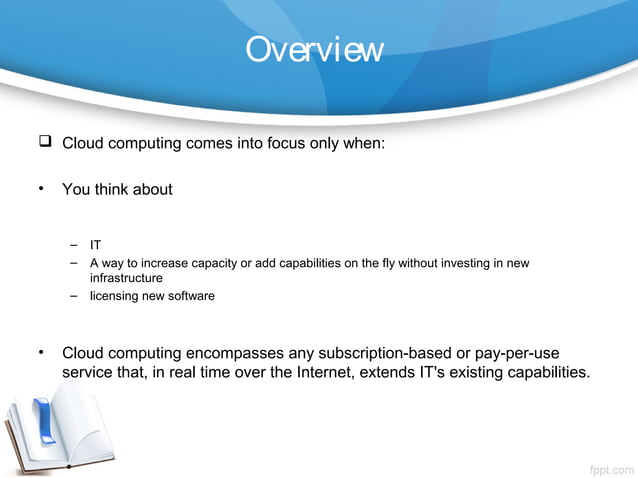 Overview

❑ Cloud computing comes into focus only when:

• You think about

– IT
– A way to increase capacity or add capabilities on the fly without investing in new infrastructure
– licensing new software

• Cloud computing encompasses any subscription-based or pay-per-use service that, in real time over the Internet, extends IT's existing capabilities.

fppt.com